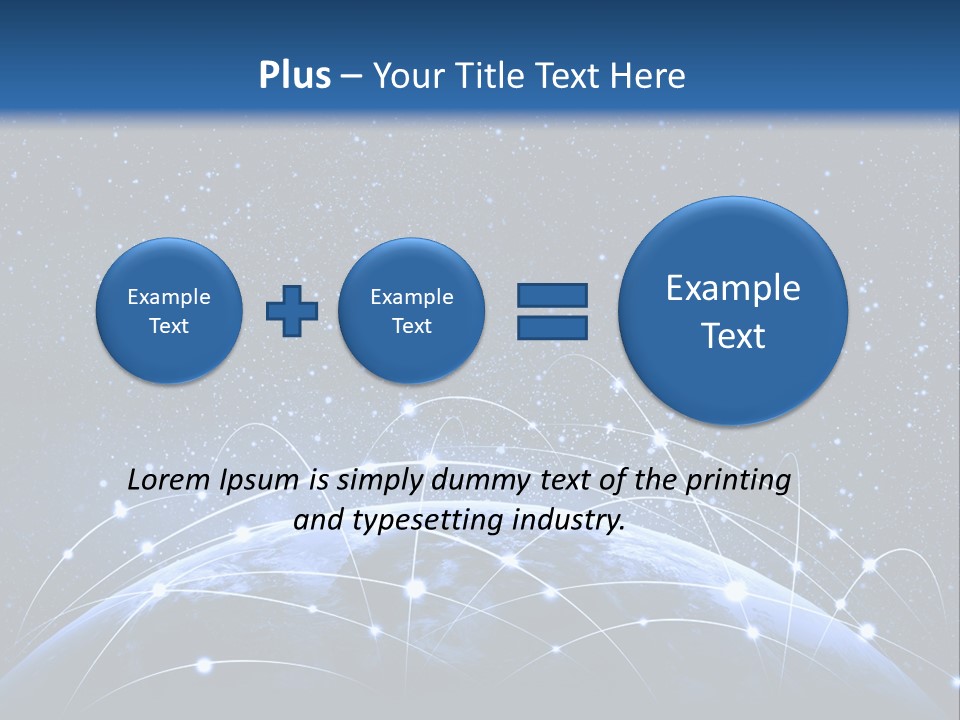 Plus – Your Title Text Here

Example Text

Example Text

Example Text

Lorem Ipsum is simply dummy text of the printing and typesetting industry.